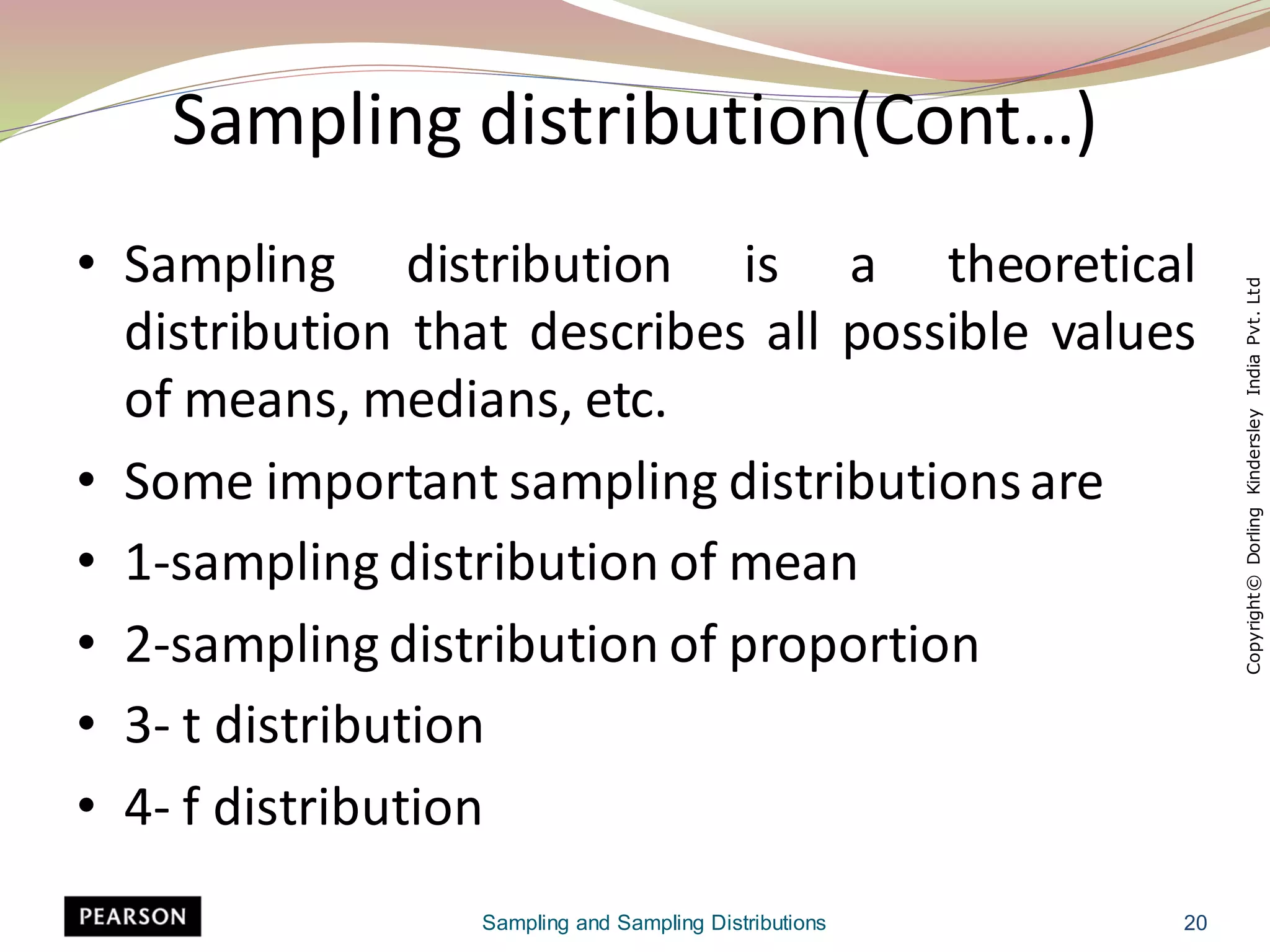 Sampling distribution(Cont…)

• Sampling distribution is a theoretical distribution that describes all possible values of means, medians, etc.

• Some important sampling distributions are

• 1-sampling distribution of mean

• 2-sampling distribution of proportion

• 3- t distribution

• 4- f distribution

Copyright© Dorling Kindersley India Pvt. Ltd

PEARSON

Sampling and Sampling Distributions

20